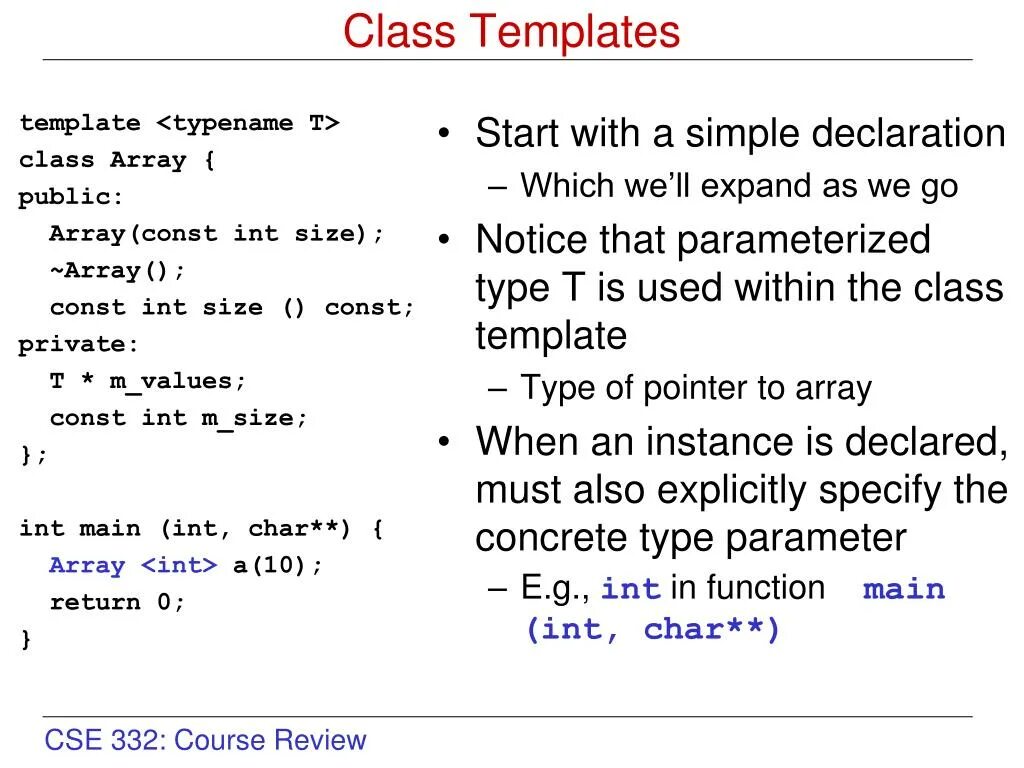 Class Templates

template <typename T>
class Array {
public:
  Array(const int size);
  ~Array();
  const int size () const;
private:
  T * m_values;
  const int m_size;
};

int main (int, char**) {
  Array <int> a(10);
  return 0;
}

• Start with a simple declaration
– Which we'll expand as we go
• Notice that parameterized type T is used within the class template
– Type of pointer to array
• When an instance is declared, must also explicitly specify the concrete type parameter
– E.g., int in function main (int, char**)

CSE 332: Course Review